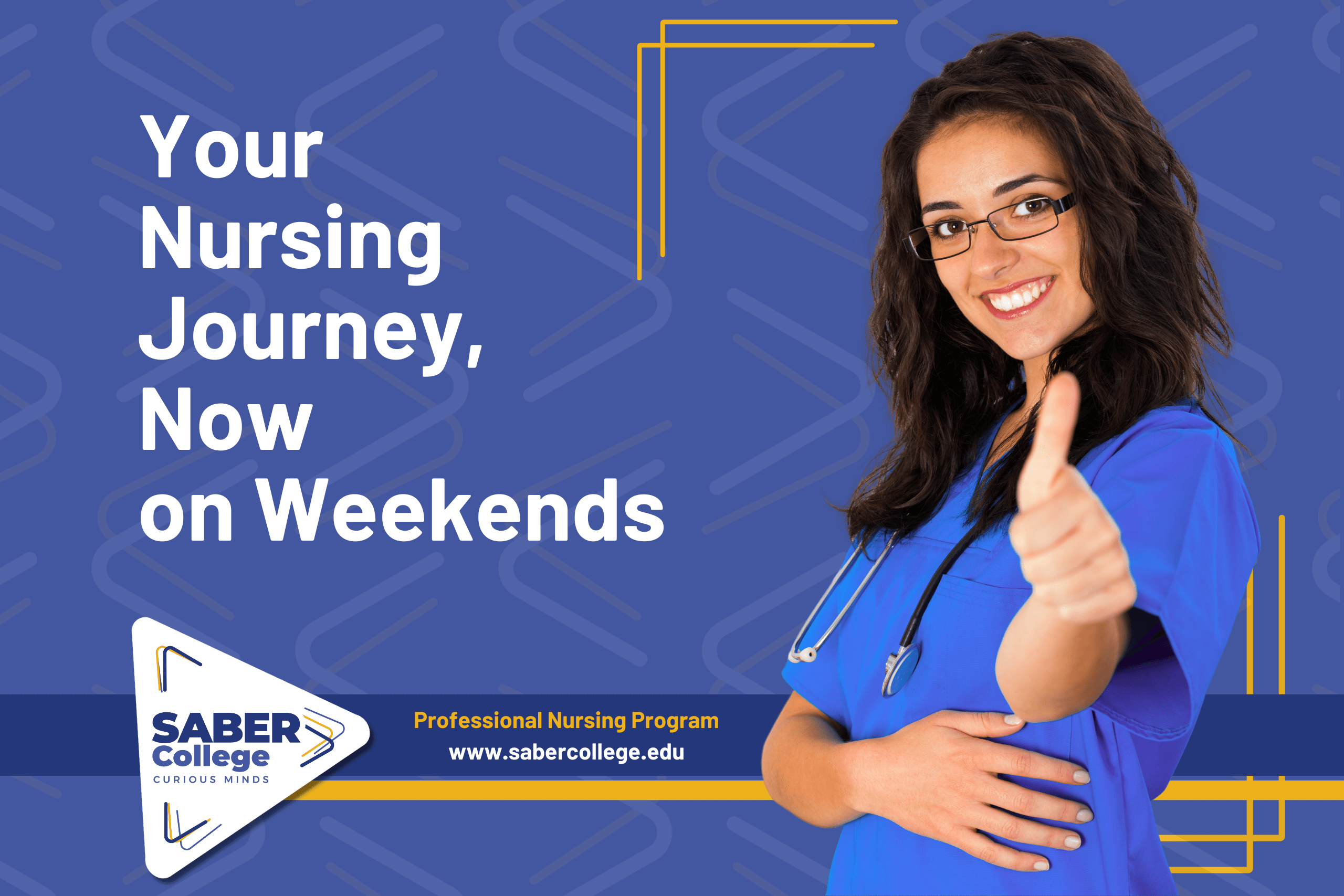 Your Nursing Journey, Now on Weekends

SABER College
CURIOUS MINDS

Professional Nursing Program
www.sabercollege.edu